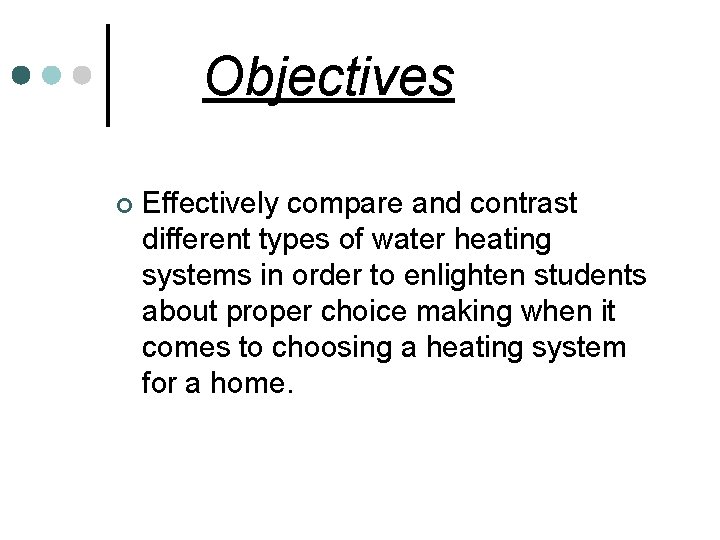 Objectives

Effectively compare and contrast different types of water heating systems in order to enlighten students about proper choice making when it comes to choosing a heating system for a home.